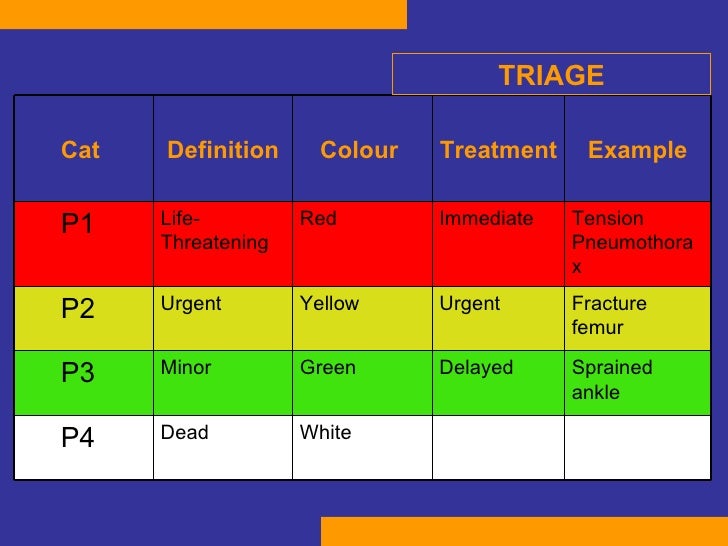 TRIAGE

| Cat | Definition | Colour | Treatment | Example |
|---|---|---|---|---|
| P1 | Life-Threatening | Red | Immediate | Tension Pneumothorax |
| P2 | Urgent | Yellow | Urgent | Fracture femur |
| P3 | Minor | Green | Delayed | Sprained ankle |
| P4 | Dead | White | | |